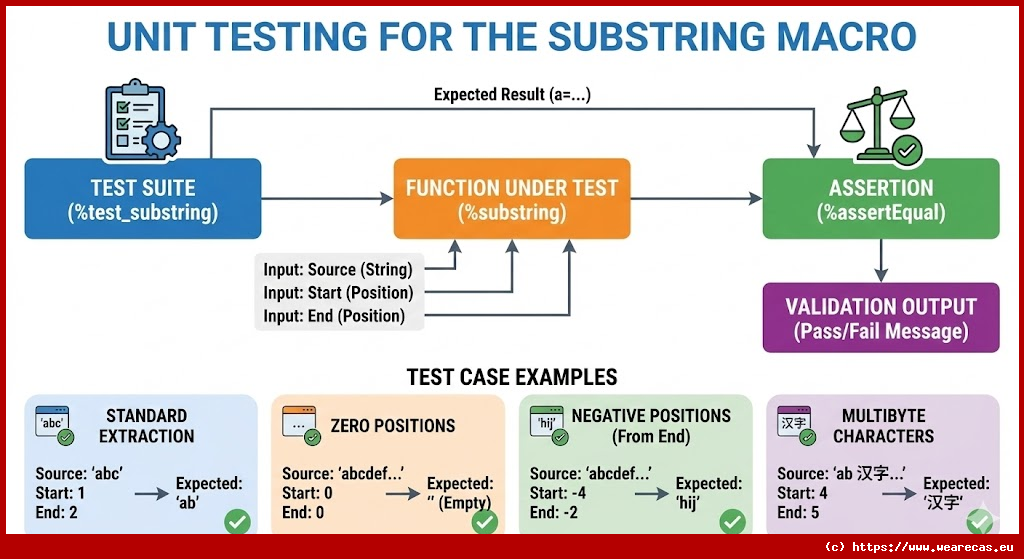 UNIT TESTING FOR THE SUBSTRING MACRO

Expected Result (a=...)

TEST SUITE
(%test_substring)

FUNCTION UNDER TEST
(%substring)

ASSERTION
(%assertEqual)

Input: Source (String)
Input: Start (Position)
Input: End (Position)

VALIDATION OUTPUT
(Pass/Fail Message)

TEST CASE EXAMPLES

'abc'
STANDARD EXTRACTION
Source: 'abc'
Start: 1
End: 2
Expected: 'ab'

...
ZERO POSITIONS
Source: 'abcdef...'
Start: 0
End: 0
Expected: '' (Empty)

'hij'
NEGATIVE POSITIONS (From End)
Source: 'abcdef...'
Start: -4
End: -2
Expected: 'hij'

汉字
MULTIBYTE CHARACTERS
Source: 'ab 汉字...'
Start: 4
End: 5
Expected: '汉字'

(c) https://www.wearecas.eu